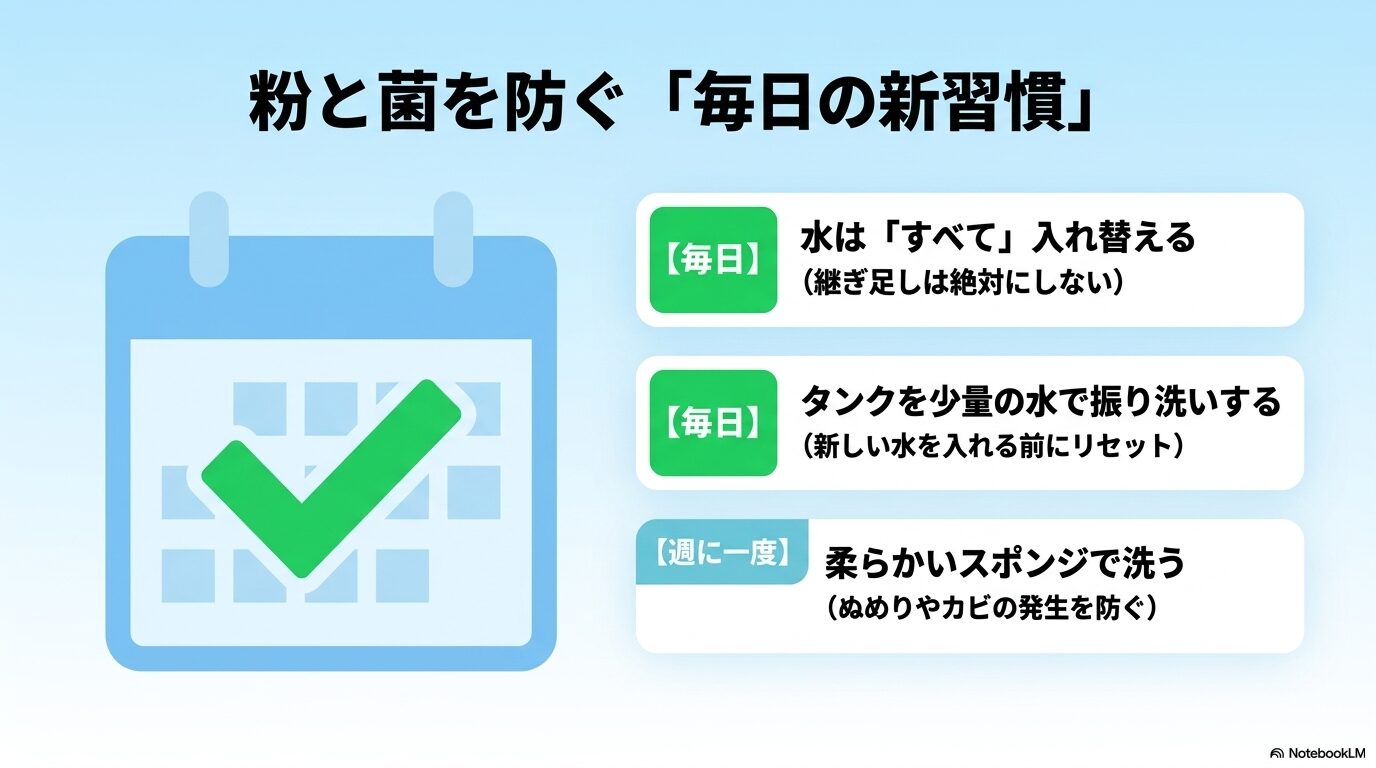 粉と菌を防ぐ「毎日の新習慣」

【毎日】 水は「すべて」入れ替える
（継ぎ足しは絶対にしない）

【毎日】 タンクを少量の水で振り洗いする
（新しい水を入れる前にリセット）

【週に一度】 柔らかいスポンジで洗う
（ぬめりやカビの発生を防ぐ）

NotebookLM